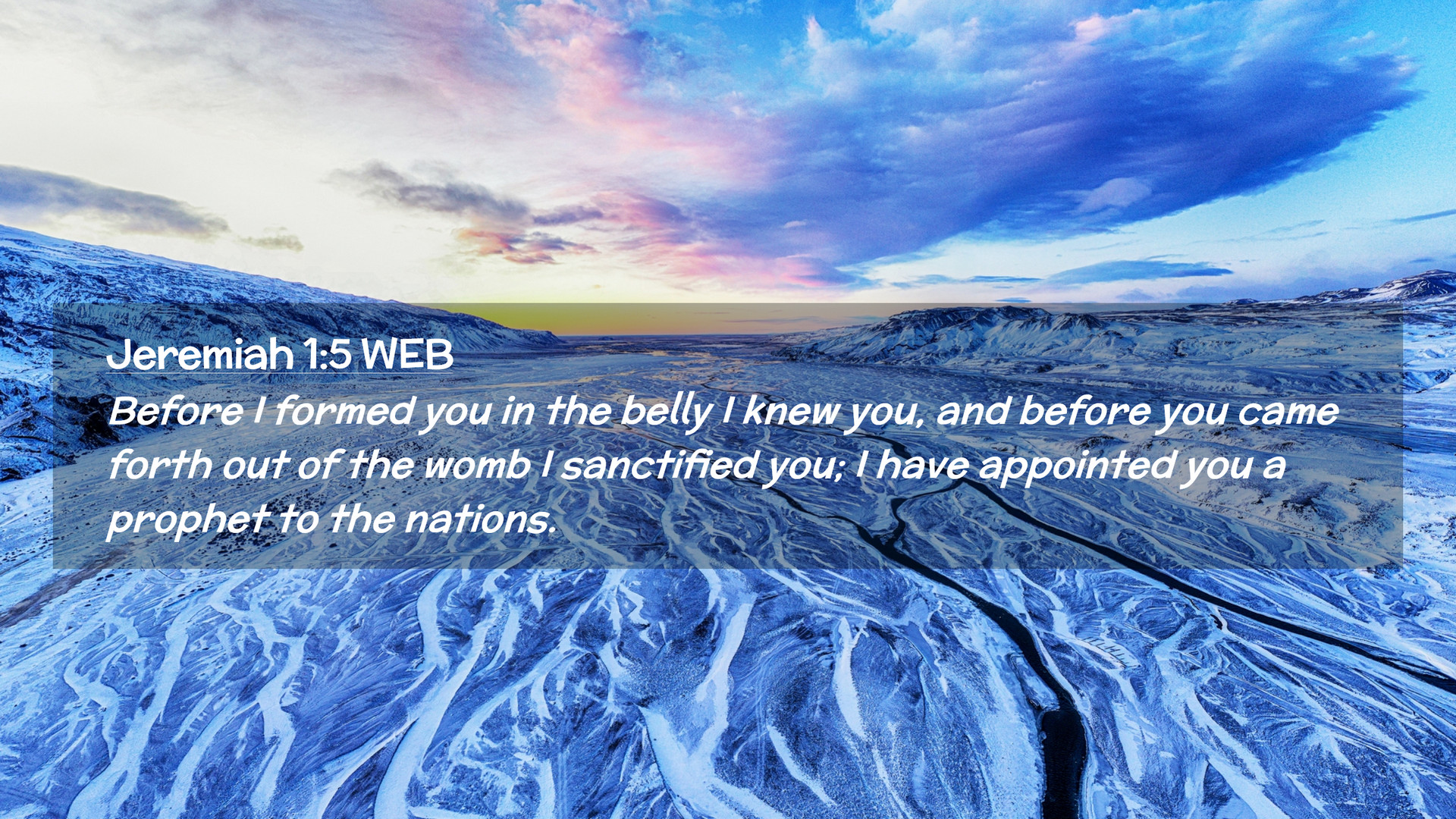 Jeremiah 1:5 WEB

Before I formed you in the belly I knew you, and before you came forth out of the womb I sanctified you; I have appointed you a prophet to the nations.